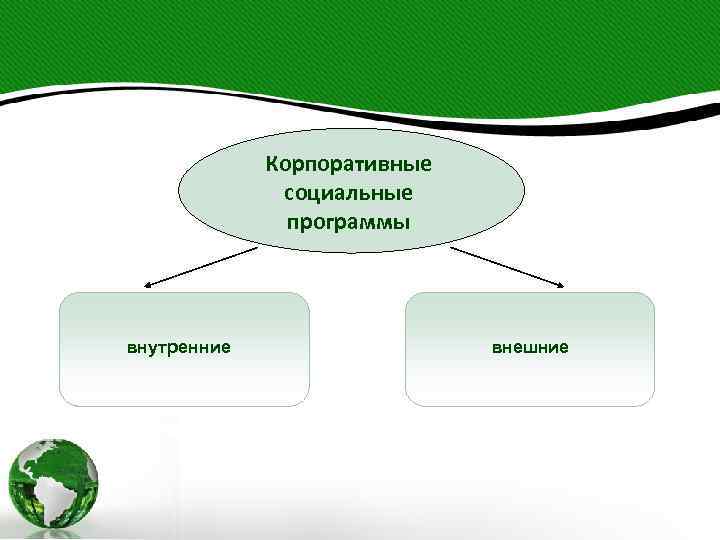 Корпоративные социальные программы

внутренние

внешние